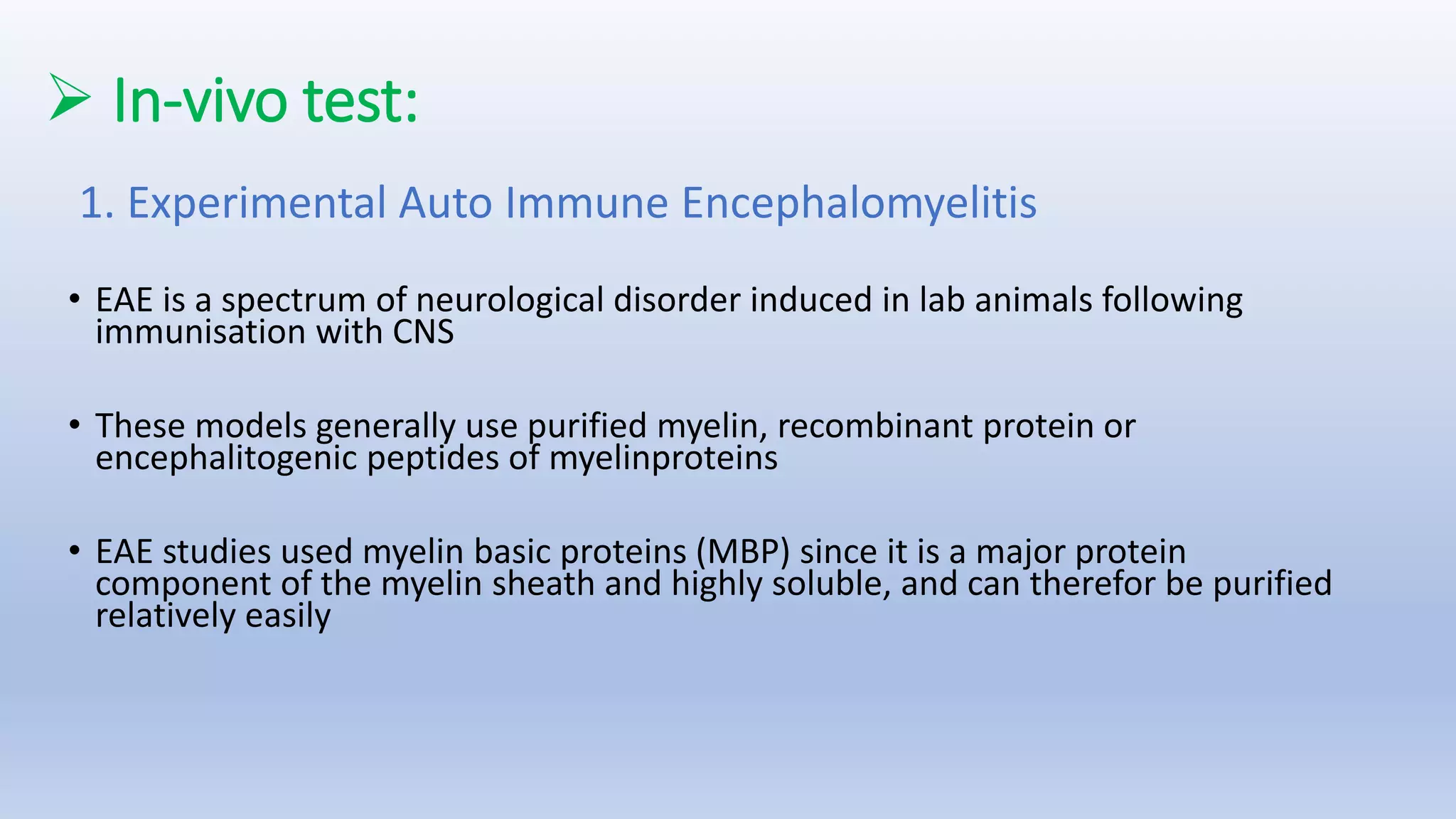 ➢ In-vivo test:

1. Experimental Auto Immune Encephalomyelitis

• EAE is a spectrum of neurological disorder induced in lab animals following immunisation with CNS

• These models generally use purified myelin, recombinant protein or encephalitogenic peptides of myelinproteins

• EAE studies used myelin basic proteins (MBP) since it is a major protein component of the myelin sheath and highly soluble, and can therefor be purified relatively easily